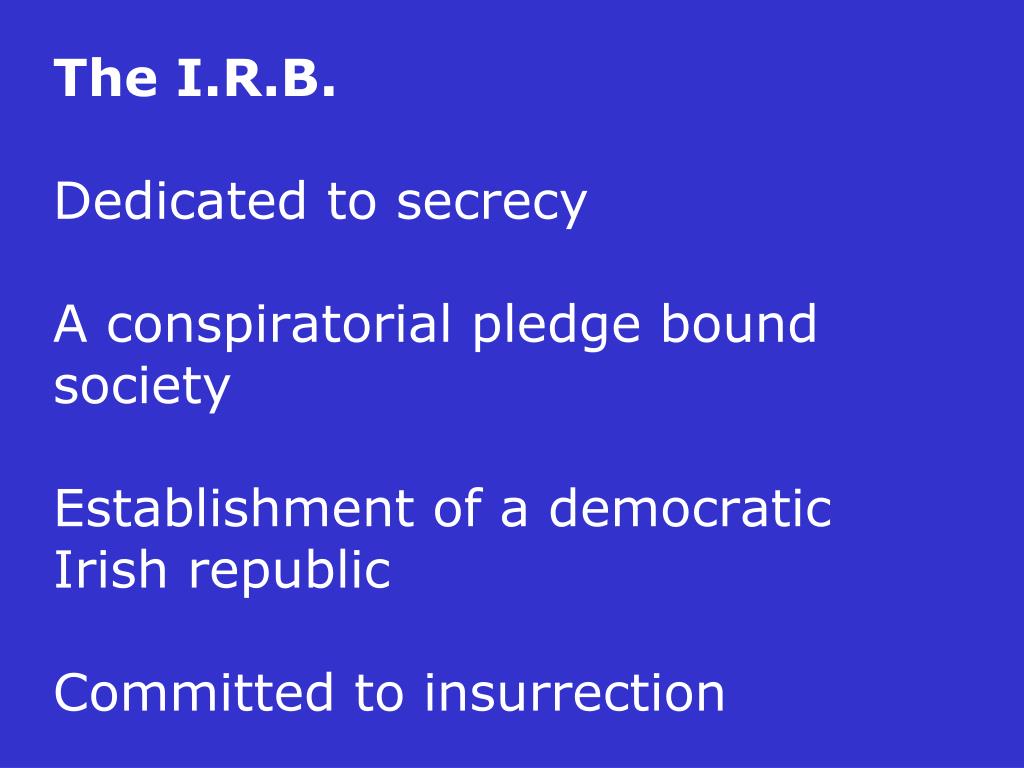 The I.R.B.

Dedicated to secrecy

A conspiratorial pledge bound society

Establishment of a democratic Irish republic

Committed to insurrection